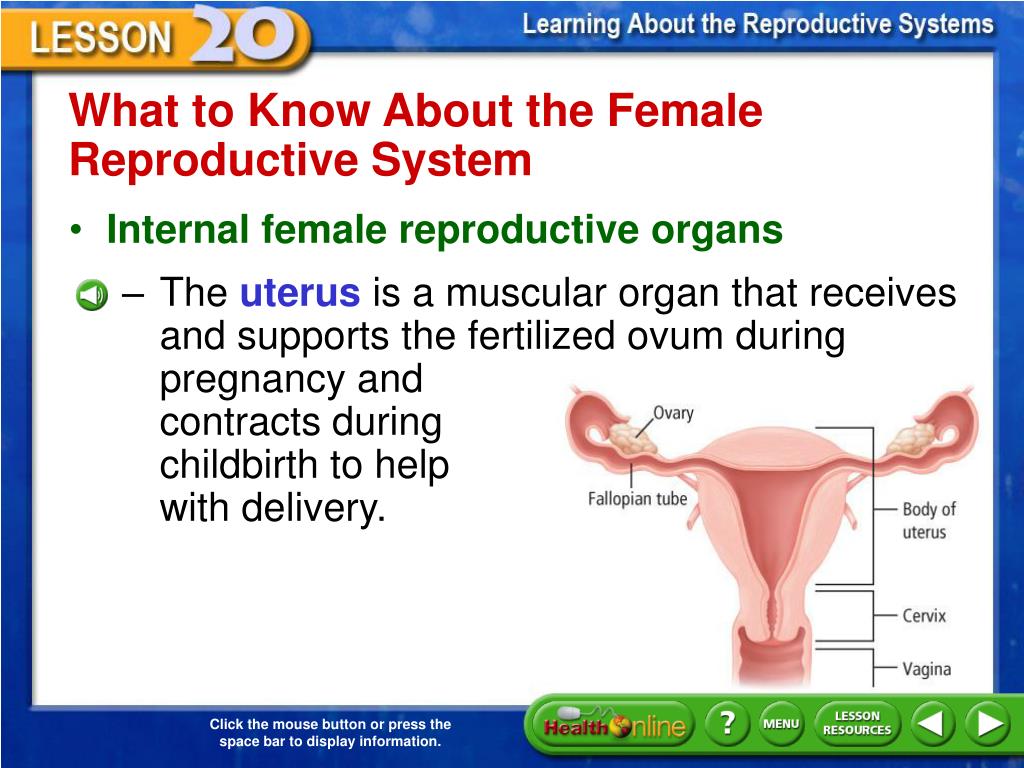 LESSON 20

Learning About the Reproductive Systems

What to Know About the Female Reproductive System

• Internal female reproductive organs

– The uterus is a muscular organ that receives and supports the fertilized ovum during pregnancy and contracts during childbirth to help with delivery.

Ovary

Fallopian tube

Body of uterus

Cervix

Vagina

Click the mouse button or press the space bar to display information.

Health Online

?

MENU

LESSON RESOURCES